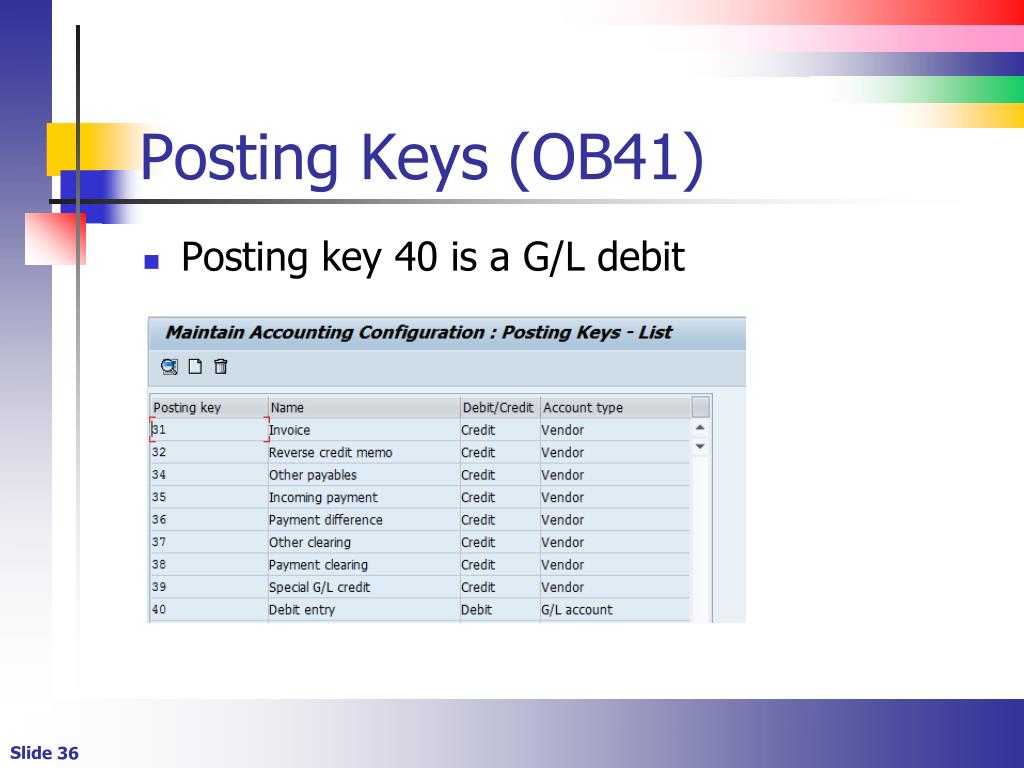 Posting Keys (OB41)

Posting key 40 is a G/L debit

Maintain Accounting Configuration : Posting Keys - List

| Posting key | Name | Debit/Credit | Account type |
|---|---|---|---|
| 31 | Invoice | Credit | Vendor |
| 32 | Reverse credit memo | Credit | Vendor |
| 34 | Other payables | Credit | Vendor |
| 35 | Incoming payment | Credit | Vendor |
| 36 | Payment difference | Credit | Vendor |
| 37 | Other clearing | Credit | Vendor |
| 38 | Payment clearing | Credit | Vendor |
| 39 | Special G/L credit | Credit | Vendor |
| 40 | Debit entry | Debit | G/L account |

Slide 36